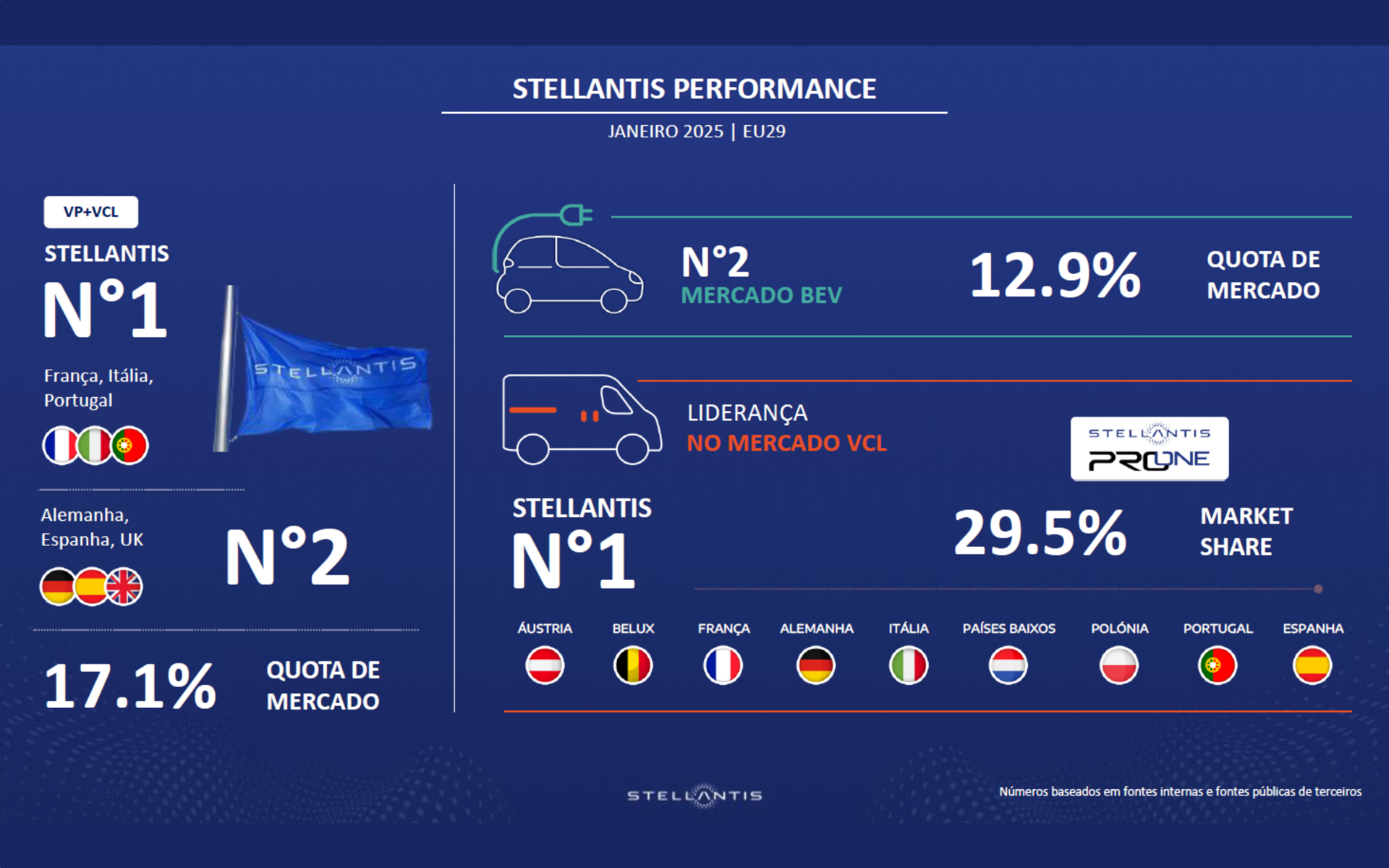 STELLANTIS PERFORMANCE

JANEIRO 2025 | EU29

VP+VCL

STELLANTIS

N°1

França, Itália, Portugal

STELLANTIS

Alemanha, Espanha, UK

N°2

17.1% QUOTA DE MERCADO

N°2 MERCADO BEV

12.9% QUOTA DE MERCADO

LIDERANÇA NO MERCADO VCL

STELLANTIS PRO ONE

STELLANTIS N°1

29.5% MARKET SHARE

ÁUSTRIA BELUX FRANÇA ALEMANHA ITÁLIA PAÍSES BAIXOS POLÓNIA PORTUGAL ESPANHA

STELLANTIS

Números baseados em fontes internas e fontes públicas de terceiros